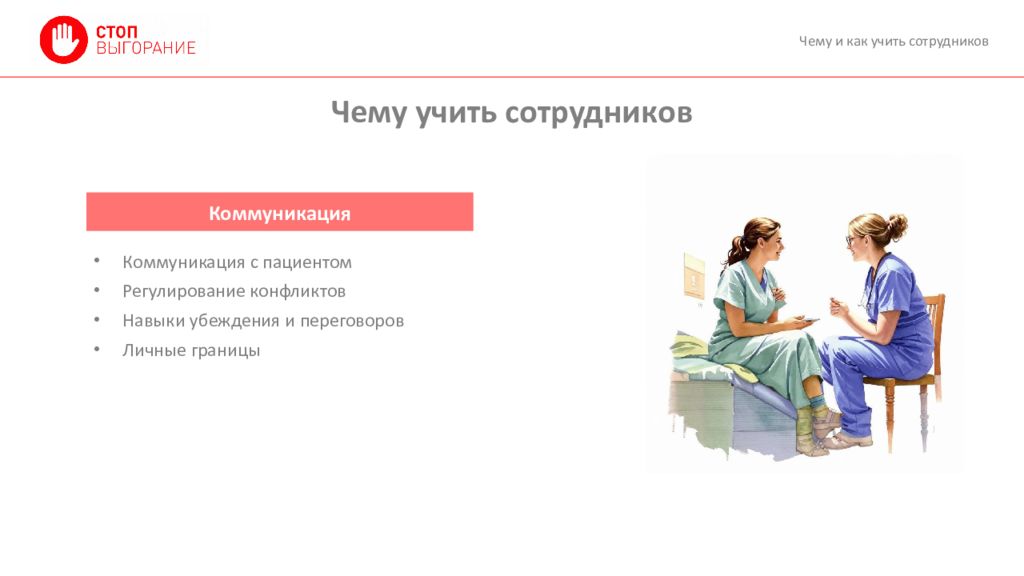 СТОП
ВЫГОРАНИЕ

Чему и как учить сотрудников

Чему учить сотрудников

Коммуникация

• Коммуникация с пациентом
• Регулирование конфликтов
• Навыки убеждения и переговоров
• Личные границы